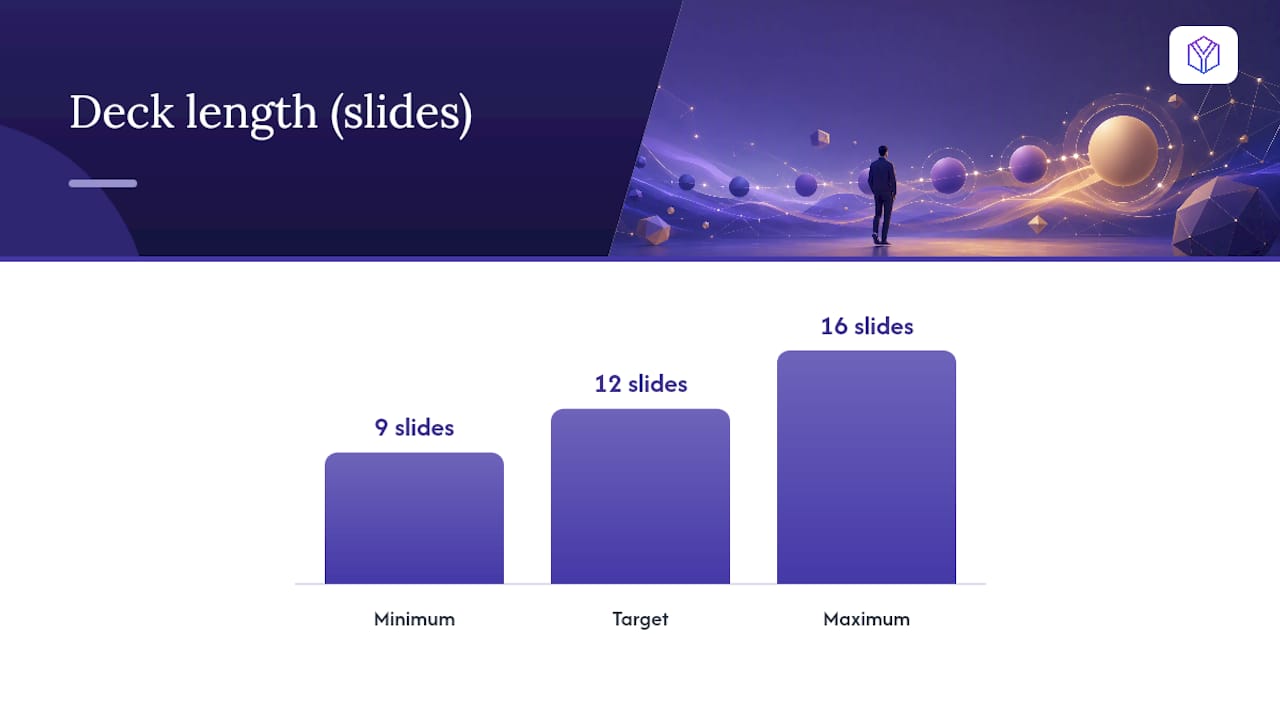 Deck length (slides)

9 slides
12 slides
16 slides

Minimum
Target
Maximum